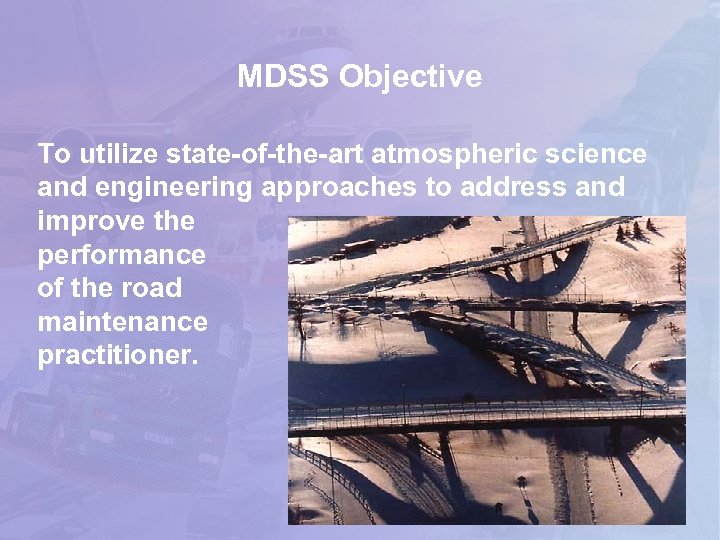 MDSS Objective

To utilize state-of-the-art atmospheric science and engineering approaches to address and improve the performance of the road maintenance practitioner.